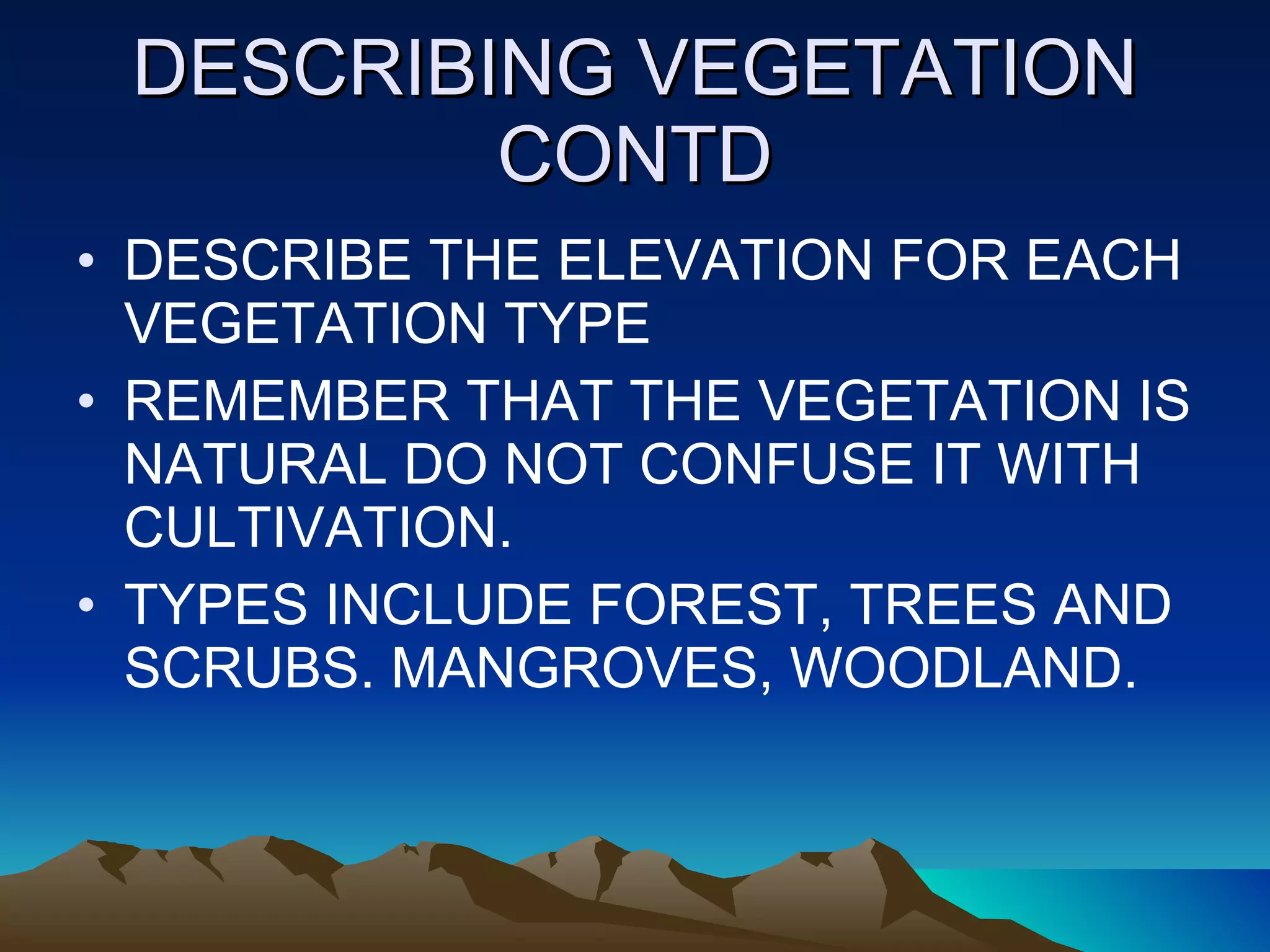 DESCRIBING VEGETATION CONTD

• DESCRIBE THE ELEVATION FOR EACH VEGETATION TYPE
• REMEMBER THAT THE VEGETATION IS NATURAL DO NOT CONFUSE IT WITH CULTIVATION.
• TYPES INCLUDE FOREST, TREES AND SCRUBS. MANGROVES, WOODLAND.